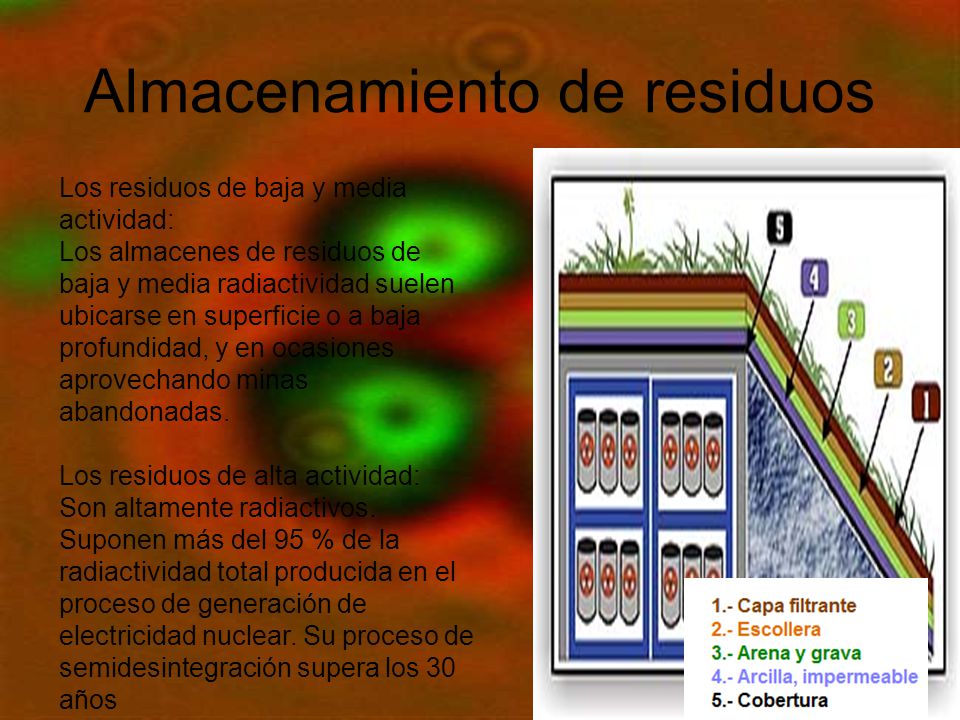 Almacenamiento de residuos

Los residuos de baja y media actividad:
Los almacenes de residuos de baja y media radiactividad suelen ubicarse en superficie o a baja profundidad, y en ocasiones aprovechando minas abandonadas.

Los residuos de alta actividad:
Son altamente radiactivos.
Suponen más del 95 % de la radiactividad total producida en el proceso de generación de electricidad nuclear. Su proceso de semidesintegración supera los 30 años

5
4
3
2
1

1.- Capa filtrante
2.- Escollera
3.- Arena y grava
4.- Arcilla, impermeable
5.- Cobertura